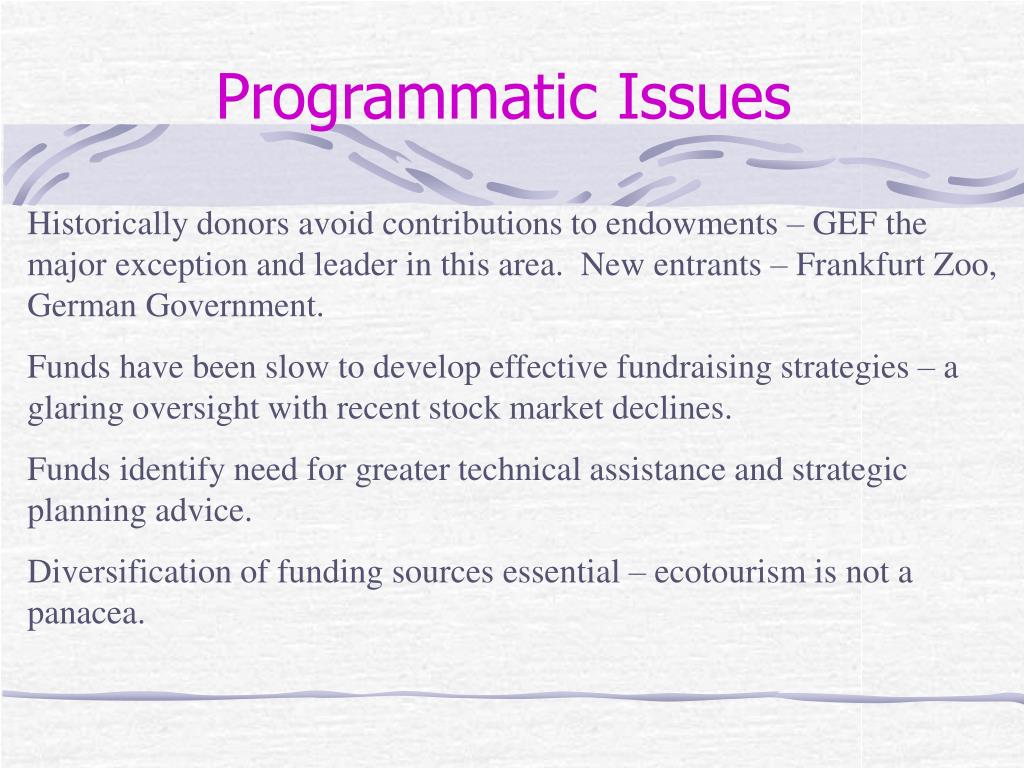 Programmatic Issues

Historically donors avoid contributions to endowments – GEF the major exception and leader in this area.  New entrants – Frankfurt Zoo, German Government.

Funds have been slow to develop effective fundraising strategies – a glaring oversight with recent stock market declines.

Funds identify need for greater technical assistance and strategic planning advice.

Diversification of funding sources essential – ecotourism is not a panacea.